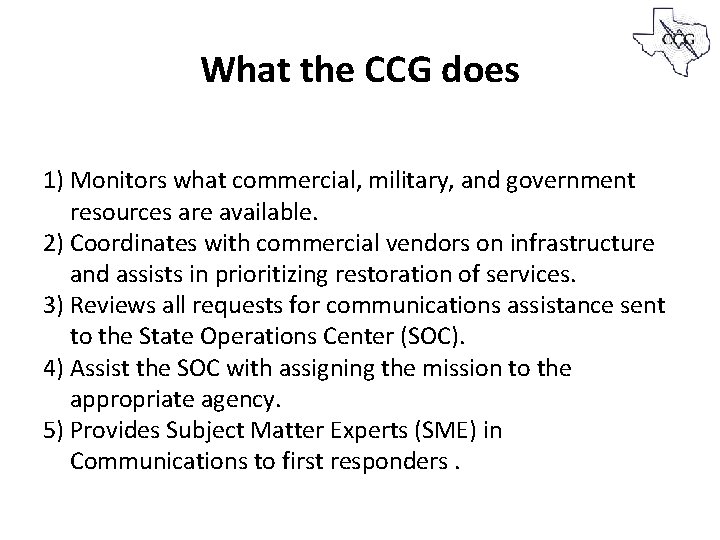 CCG

What the CCG does

1) Monitors what commercial, military, and government resources are available.
2) Coordinates with commercial vendors on infrastructure and assists in prioritizing restoration of services.
3) Reviews all requests for communications assistance sent to the State Operations Center (SOC).
4) Assist the SOC with assigning the mission to the appropriate agency.
5) Provides Subject Matter Experts (SME) in Communications to first responders .